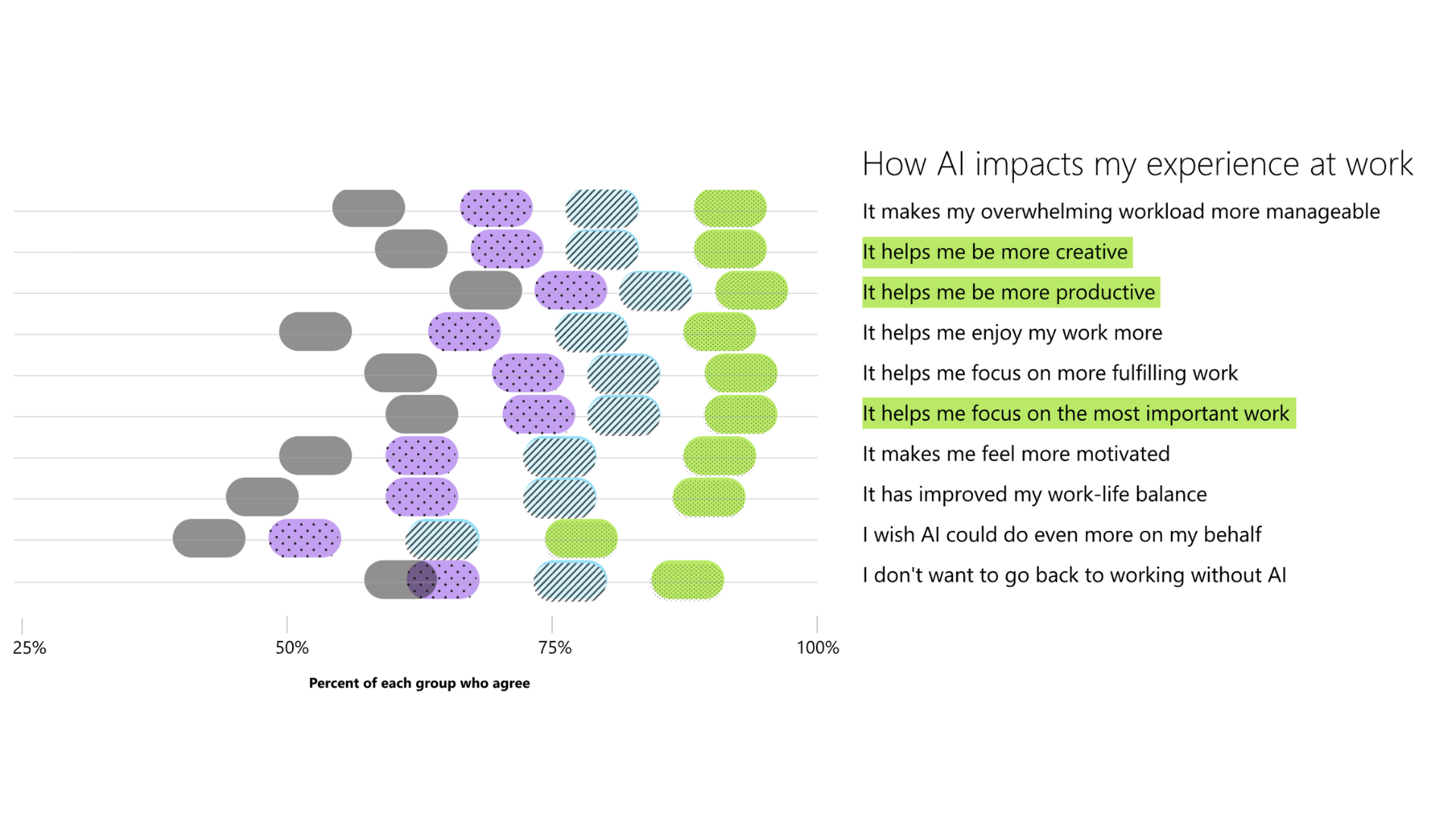 How AI impacts my experience at work

It makes my overwhelming workload more manageable

It helps me be more creative

It helps me be more productive

It helps me enjoy my work more

It helps me focus on more fulfilling work

It helps me focus on the most important work

It makes me feel more motivated

It has improved my work-life balance

I wish AI could do even more on my behalf

I don't want to go back to working without AI

25%

50%

75%

100%

Percent of each group who agree